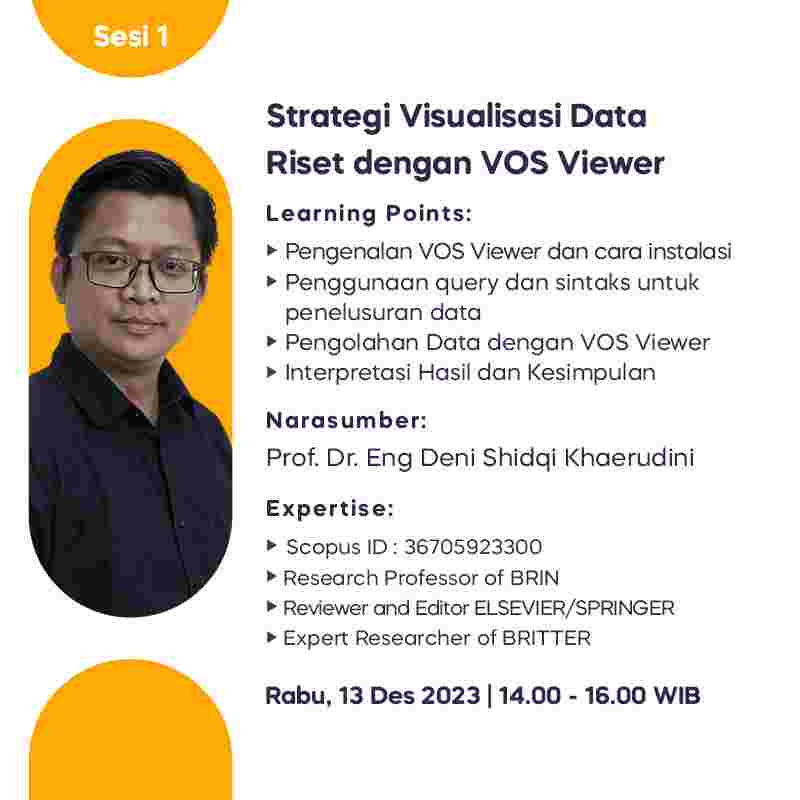 Sesi 1

Strategi Visualisasi Data Riset dengan VOS Viewer

Learning Points:

▸ Pengenalan VOS Viewer dan cara instalasi
▸ Penggunaan query dan sintaks untuk penelusuran data
▸ Pengolahan Data dengan VOS Viewer
▸ Interpretasi Hasil dan Kesimpulan

Narasumber:

Prof. Dr. Eng Deni Shidqi Khaerudini

Expertise:

▸ Scopus ID : 36705923300
▸ Research Professor of BRIN
▸ Reviewer and Editor ELSEVIER/SPRINGER
▸ Expert Researcher of BRITTER

Rabu, 13 Des 2023 | 14.00 - 16.00 WIB